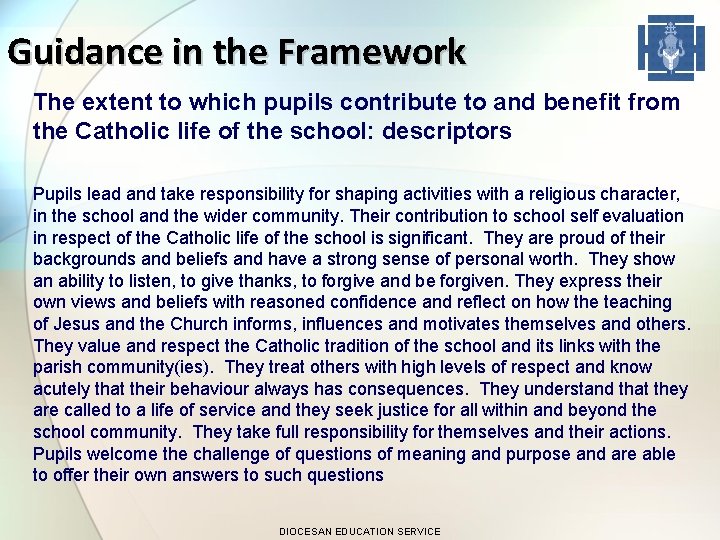 Guidance in the Framework

The extent to which pupils contribute to and benefit from the Catholic life of the school: descriptors

Pupils lead and take responsibility for shaping activities with a religious character, in the school and the wider community. Their contribution to school self evaluation in respect of the Catholic life of the school is significant. They are proud of their backgrounds and beliefs and have a strong sense of personal worth. They show an ability to listen, to give thanks, to forgive and be forgiven. They express their own views and beliefs with reasoned confidence and reflect on how the teaching of Jesus and the Church informs, influences and motivates themselves and others. They value and respect the Catholic tradition of the school and its links with the parish community(ies). They treat others with high levels of respect and know acutely that their behaviour always has consequences. They understand that they are called to a life of service and they seek justice for all within and beyond the school community. They take full responsibility for themselves and their actions. Pupils welcome the challenge of questions of meaning and purpose and are able to offer their own answers to such questions

DIOCESAN EDUCATION SERVICE